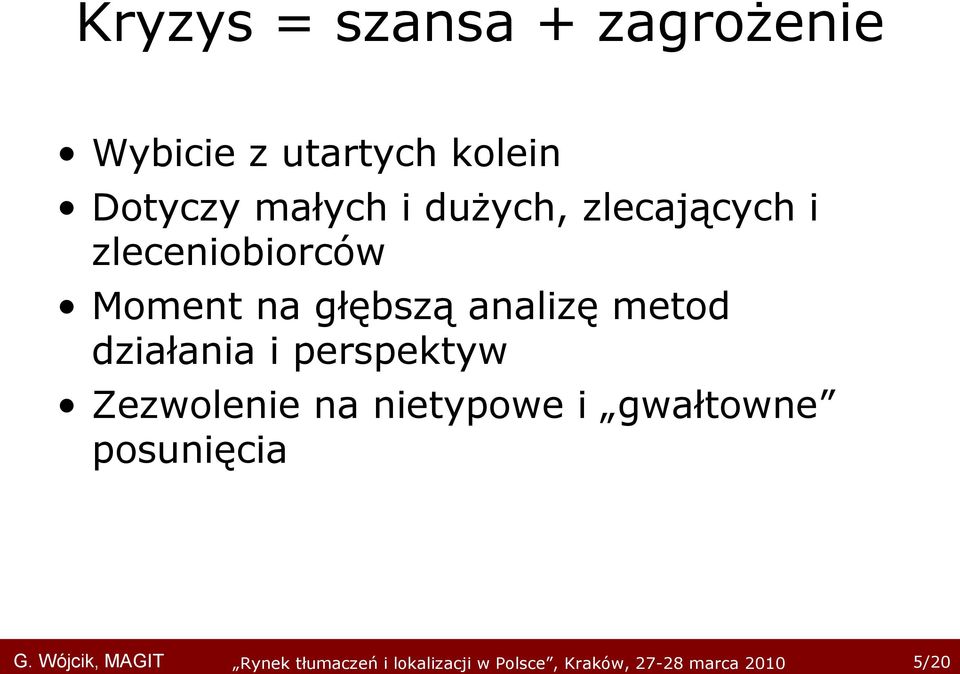 Kryzys = szansa + zagrożenie

• Wybicie z utartych kolein
• Dotyczy małych i dużych, zlecających i zleceniobiorców
• Moment na głębszą analizę metod działania i perspektyw
• Zezwolenie na nietypowe i „gwałtowne” posunięcia

G. Wójcik, MAGIT „Rynek tłumaczeń i lokalizacji w Polsce”, Kraków, 27-28 marca 2010 5/20